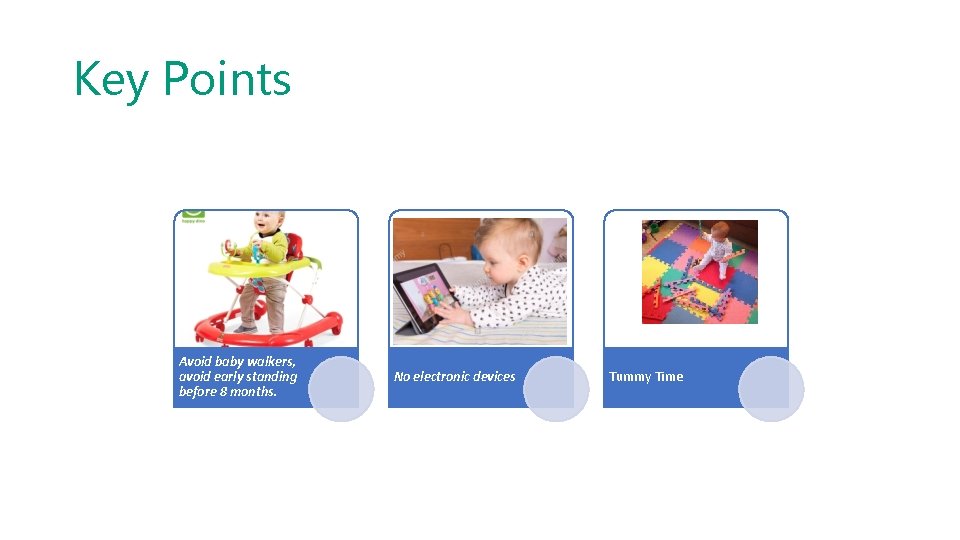 Key Points

Avoid baby walkers, avoid early standing before 8 months.

No electronic devices

Tummy Time